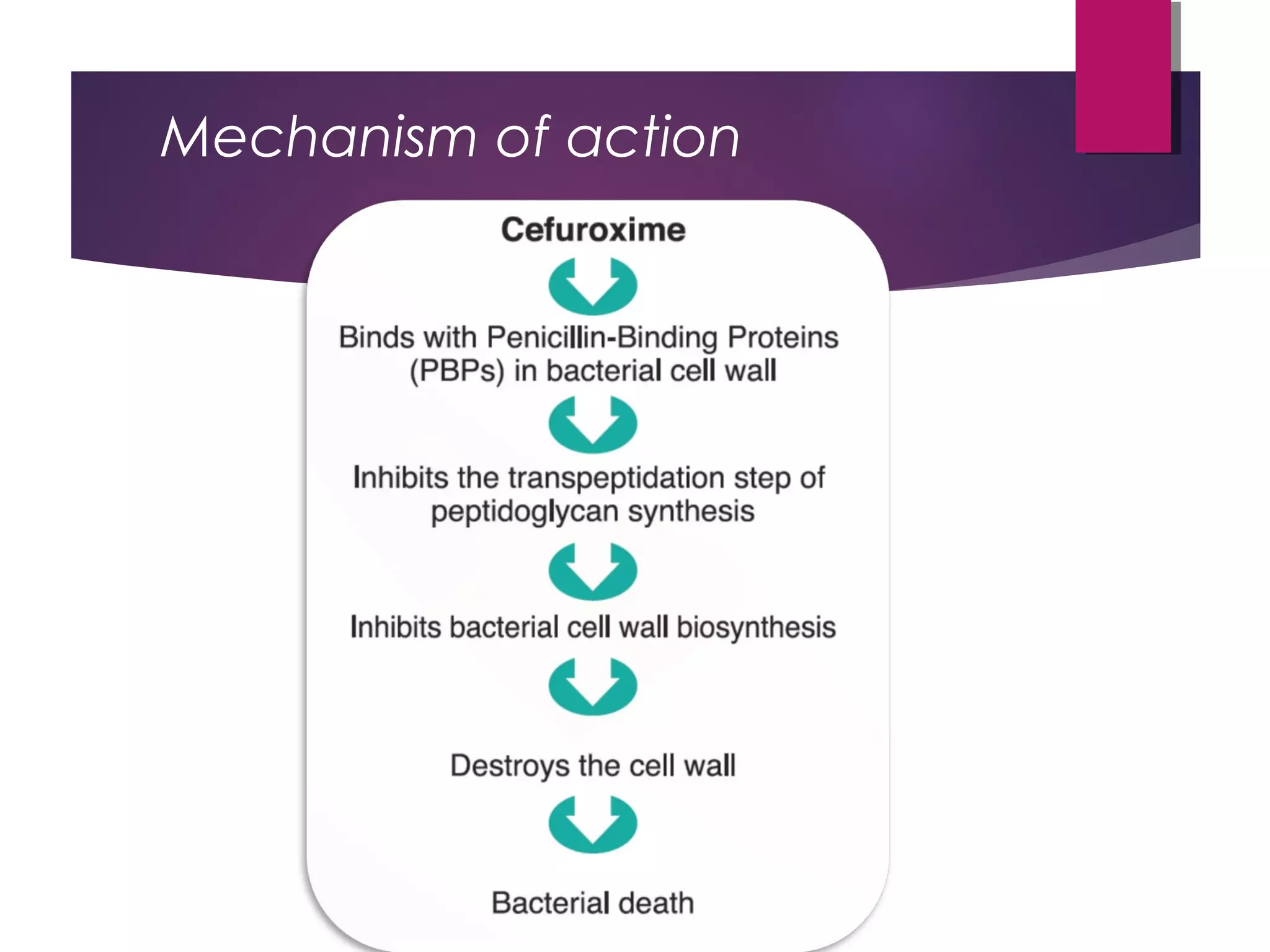 Mechanism of action

Cefuroxime

Binds with Penicillin-Binding Proteins (PBPs) in bacterial cell wall

Inhibits the transpeptidation step of peptidoglycan synthesis

Inhibits bacterial cell wall biosynthesis

Destroys the cell wall

Bacterial death